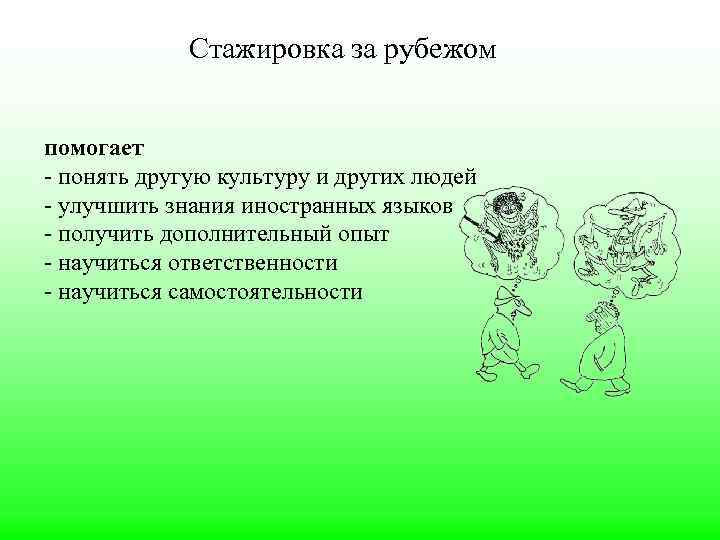 Стажировка за рубежом

помогает
- понять другую культуру и других людей
- улучшить знания иностранных языков
- получить дополнительный опыт
- научиться ответственности
- научиться самостоятельности